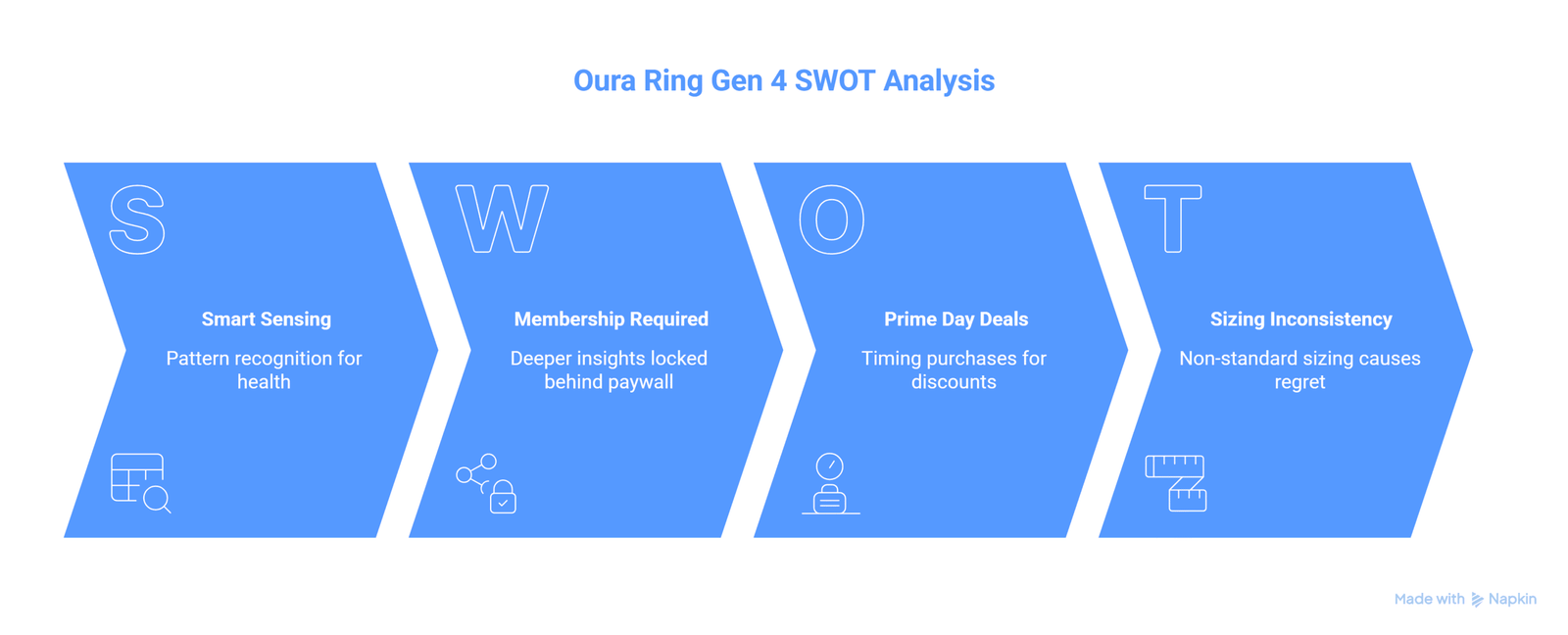 Oura Ring Gen 4 SWOT Analysis

S

Smart Sensing

Pattern recognition for health

W

Membership Required

Deeper insights locked behind paywall

O

Prime Day Deals

Timing purchases for discounts

T

Sizing Inconsistency

Non-standard sizing causes regret

Made with Napkin